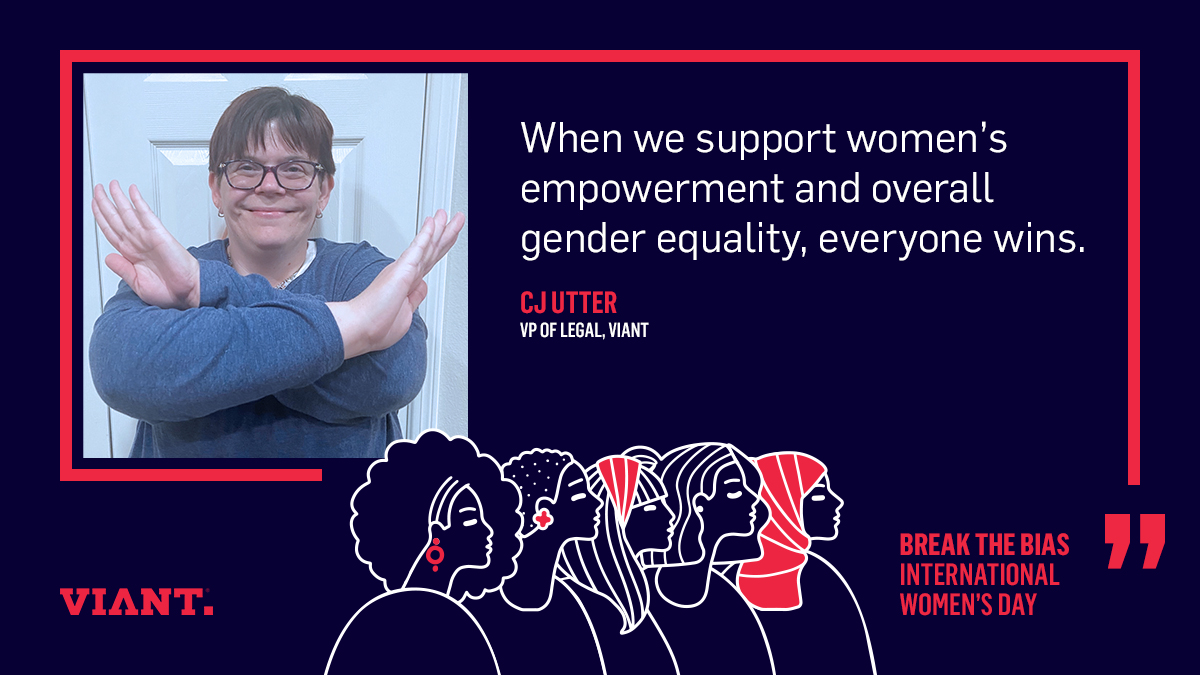 When we support women's empowerment and overall gender equality, everyone wins.

CJ UTTER
VP OF LEGAL, VIANT

VIANT.

BREAK THE BIAS
INTERNATIONAL
WOMEN'S DAY